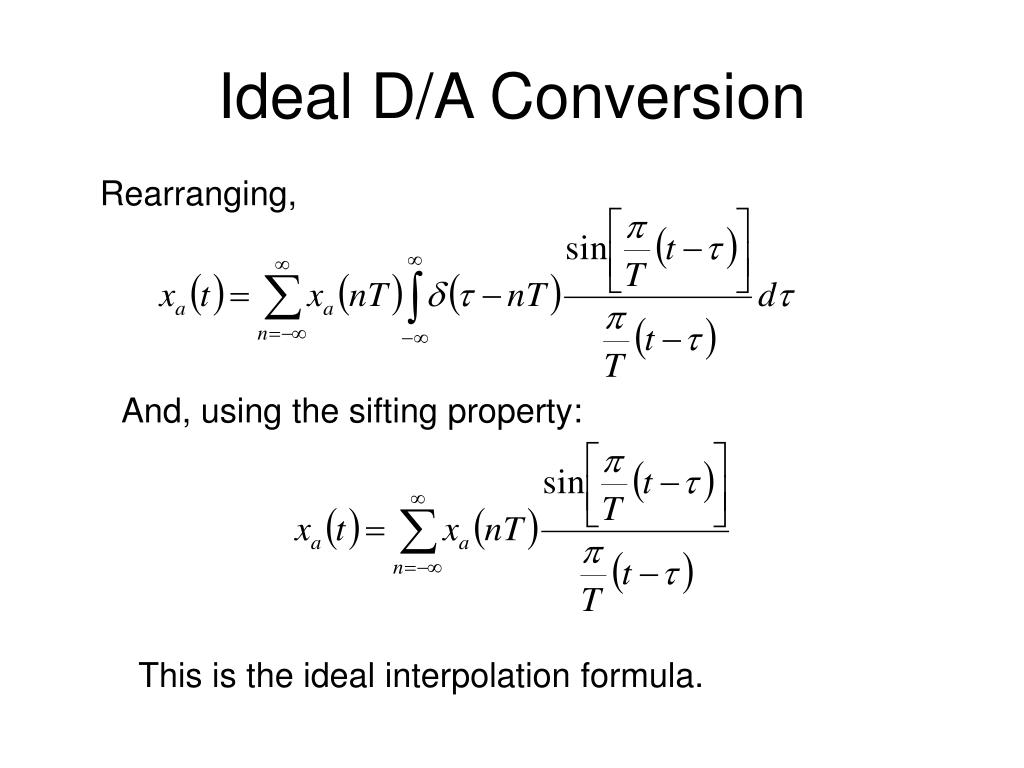 Ideal D/A Conversion

Rearranging,

$x_a(t) = \sum_{n=-\infty}^{\infty} x_a(nT) \int_{-\infty}^{\infty} \delta(\tau - nT) \frac{\sin\left[\frac{\pi}{T}(t-\tau)\right]}{\frac{\pi}{T}(t-\tau)} d\tau$

And, using the sifting property:

$x_a(t) = \sum_{n=-\infty}^{\infty} x_a(nT) \frac{\sin\left[\frac{\pi}{T}(t-\tau)\right]}{\frac{\pi}{T}(t-\tau)}$

This is the ideal interpolation formula.